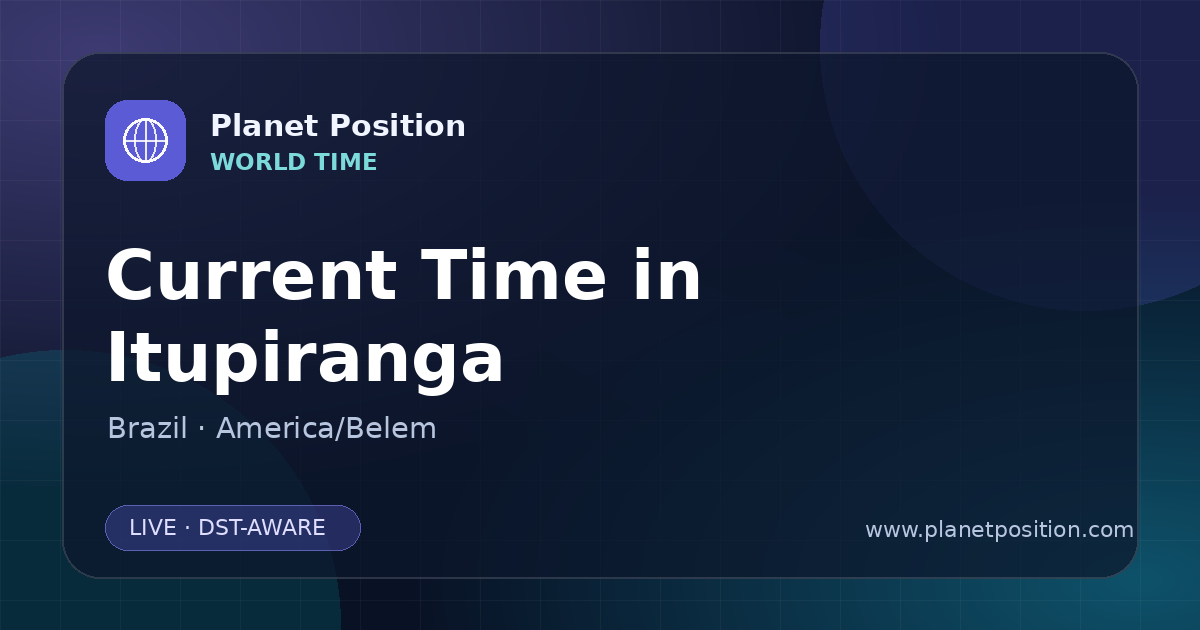 Planet Position
WORLD TIME

Current Time in Itupiranga

Brazil · America/Belem

LIVE · DST-AWARE

www.planetposition.com